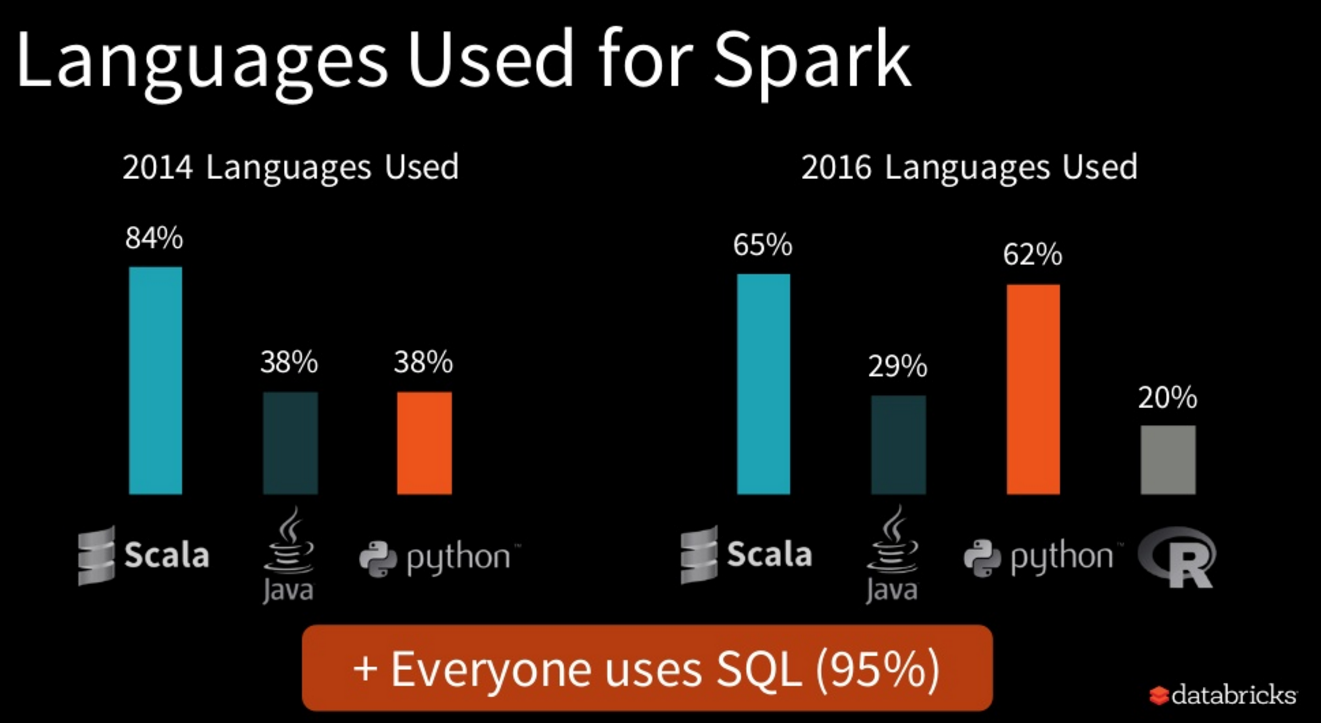 Languages Used for Spark

2014 Languages Used

84%

38%

38%

Scala

Java

python™

2016 Languages Used

65%

29%

62%

20%

Scala

Java

python™

R

+ Everyone uses SQL (95%)

databricks